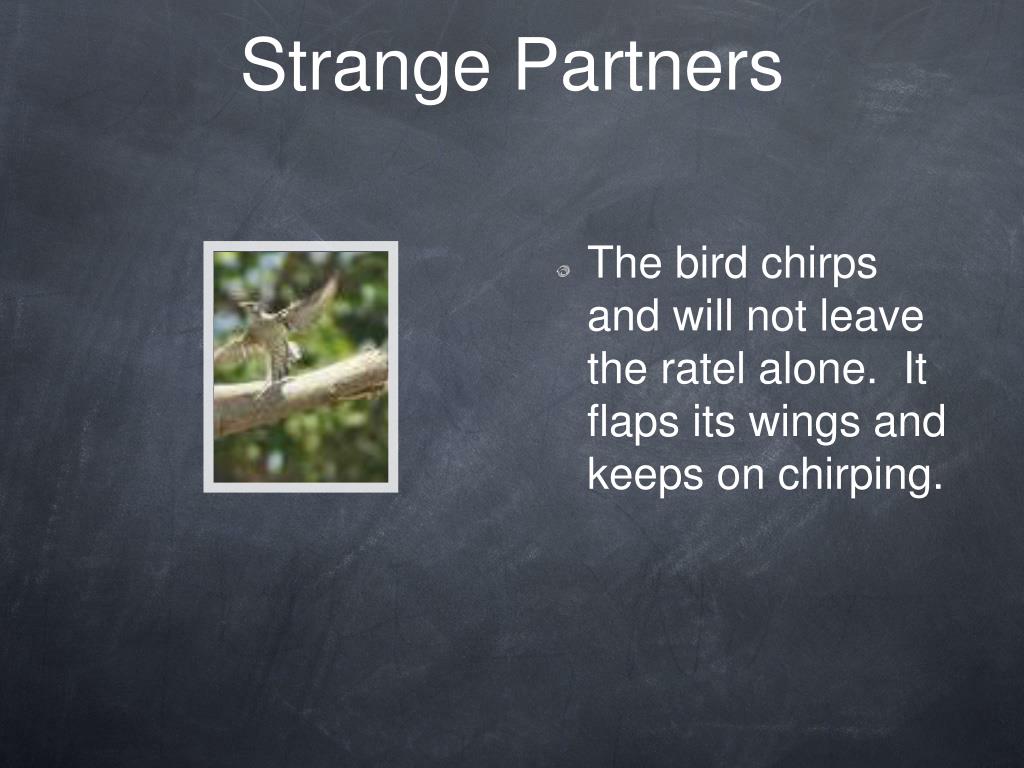 Strange Partners

The bird chirps and will not leave the ratel alone. It flaps its wings and keeps on chirping.